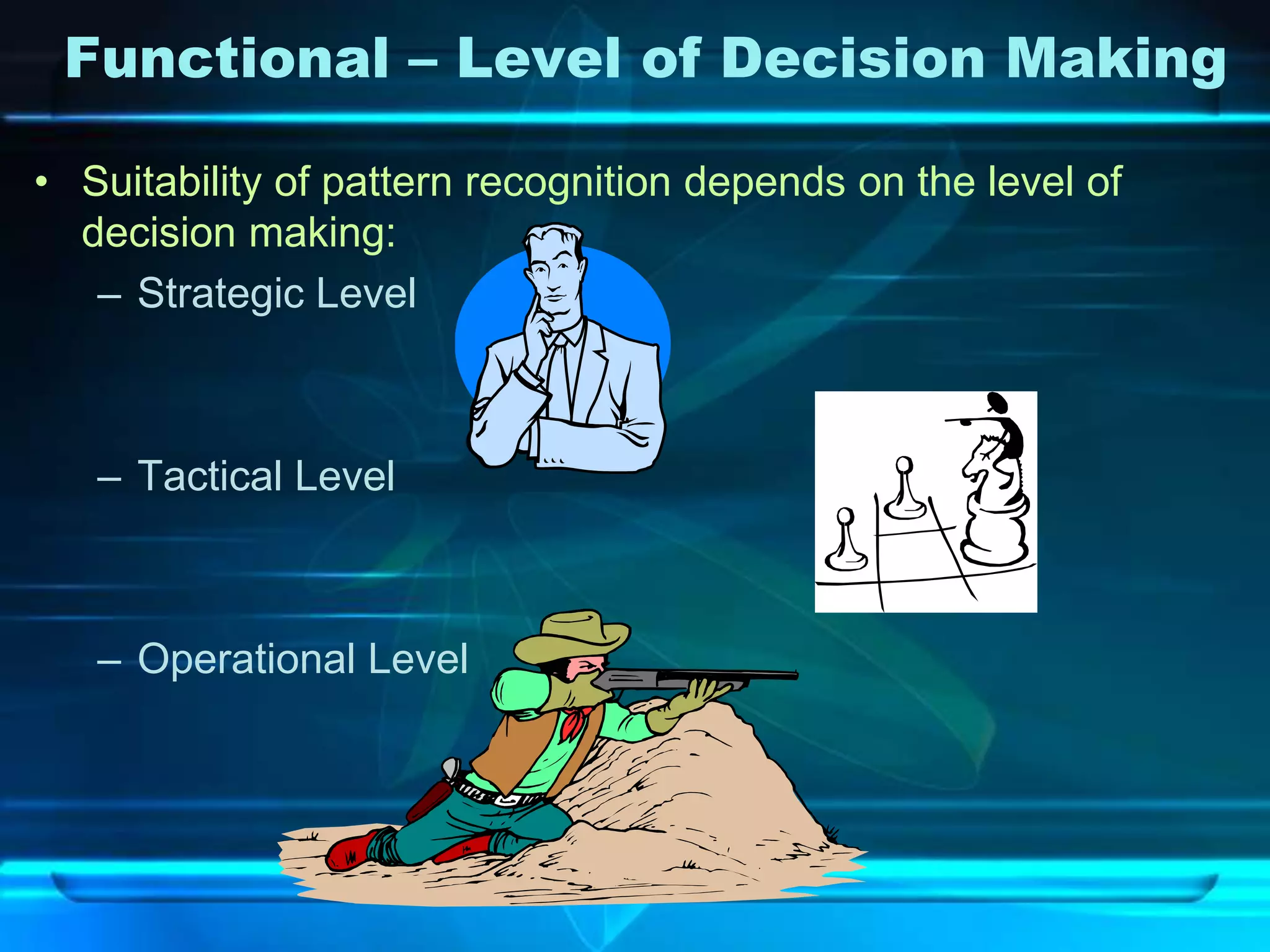 Functional – Level of Decision Making

• Suitability of pattern recognition depends on the level of decision making:

– Strategic Level

– Tactical Level

– Operational Level